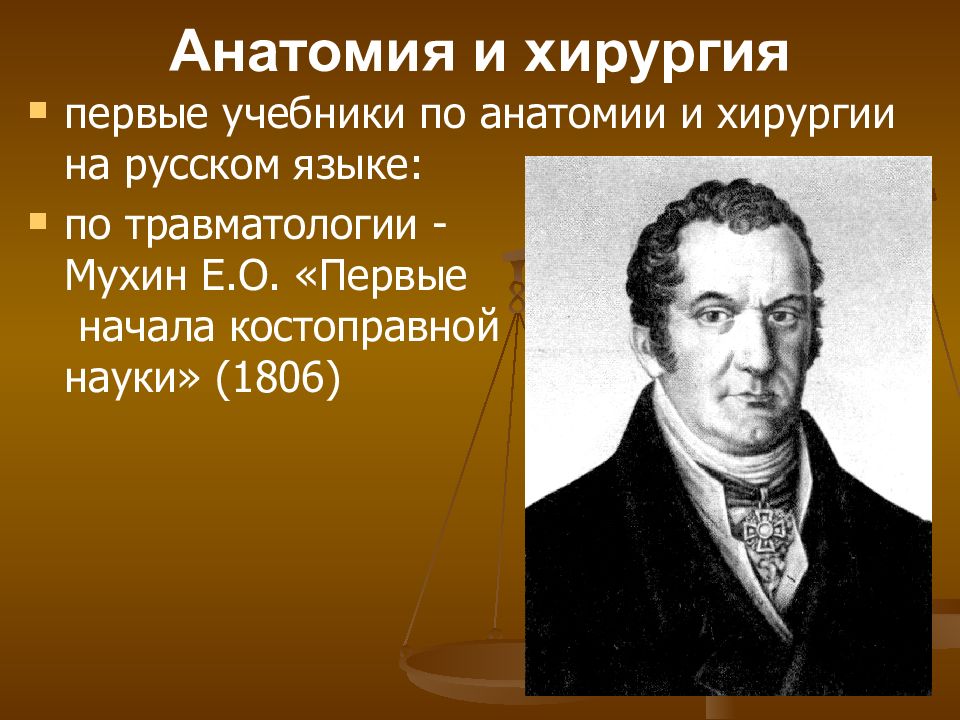 Анатомия и хирургия

первые учебники по анатомии и хирургии на русском языке:

по травматологии - Мухин Е.О. «Первые начала костоправной науки» (1806)